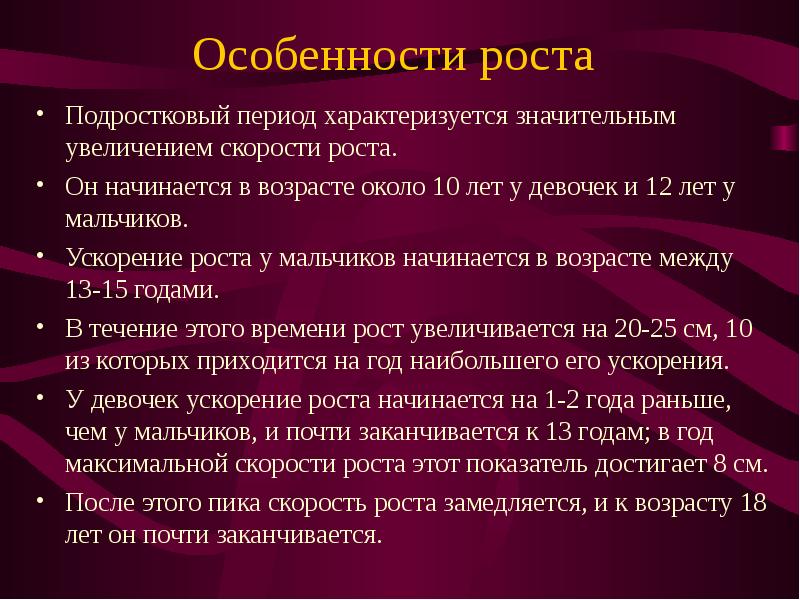 Особенности роста

• Подростковый период характеризуется значительным увеличением скорости роста.

• Он начинается в возрасте около 10 лет у девочек и 12 лет у мальчиков.

• Ускорение роста у мальчиков начинается в возрасте между 13-15 годами.

• В течение этого времени рост увеличивается на 20-25 см, 10 из которых приходится на год наибольшего его ускорения.

• У девочек ускорение роста начинается на 1-2 года раньше, чем у мальчиков, и почти заканчивается к 13 годам; в год максимальной скорости роста этот показатель достигает 8 см.

• После этого пика скорость роста замедляется, и к возрасту 18 лет он почти заканчивается.